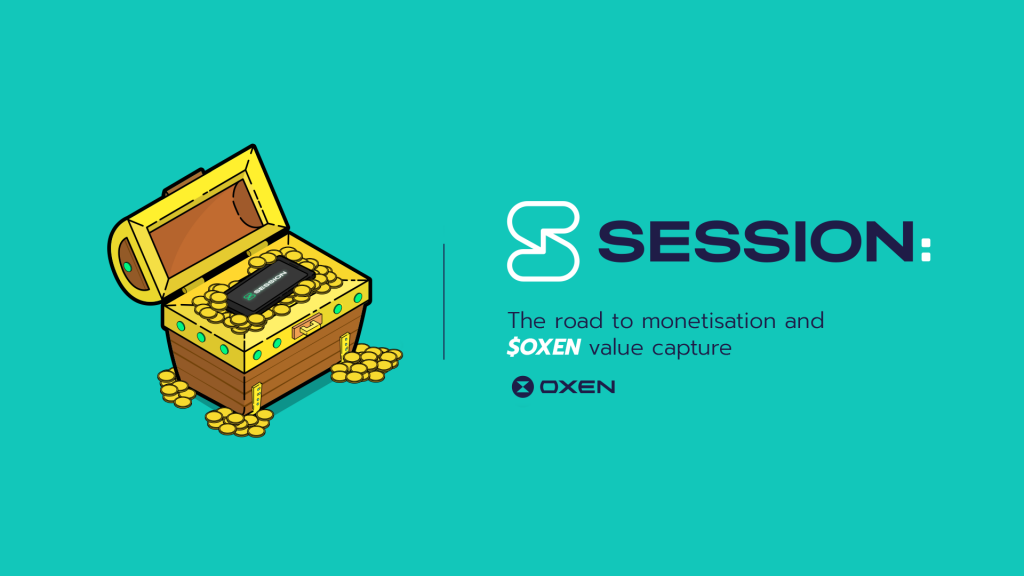 SESSION

SESSION:

The road to monetisation and $OXEN value capture

OXEN